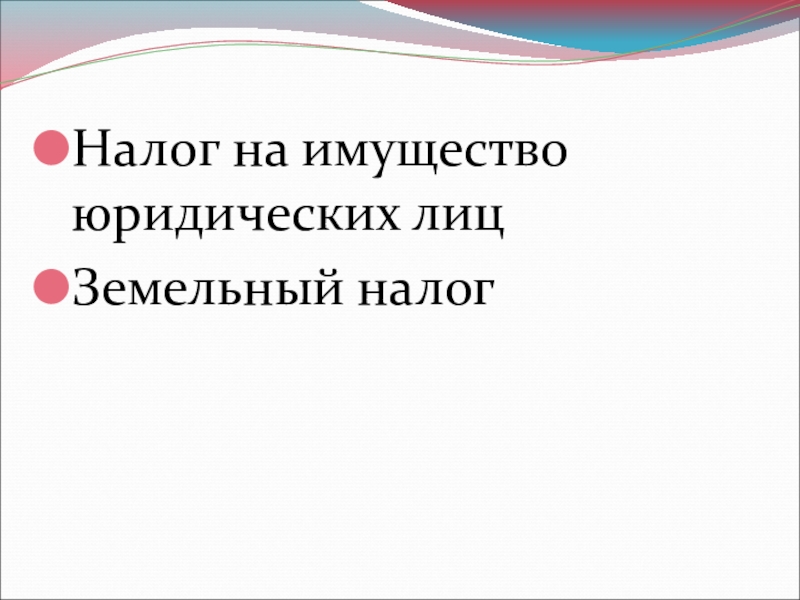 Налог на имущество юридических лиц

Земельный налог